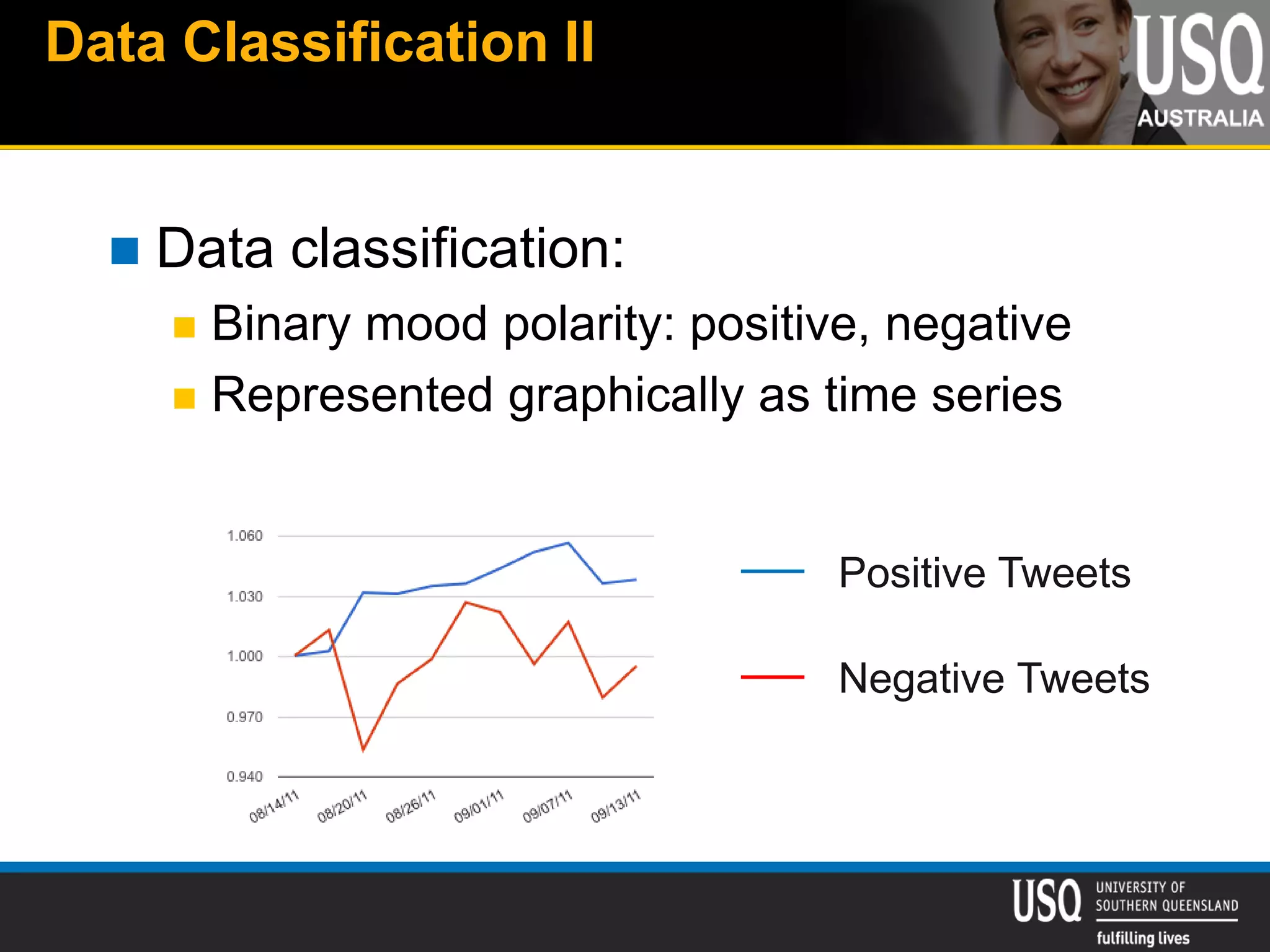 Data Classification II

USQ AUSTRALIA

Data classification:

Binary mood polarity: positive, negative

Represented graphically as time series

1.060
1.030
1.000
0.970
0.940
08/14/11
08/20/11
08/26/11
09/01/11
09/07/11
09/13/11

Positive Tweets

Negative Tweets

USQ UNIVERSITY OF SOUTHERN QUEENSLAND
fulfilling lives